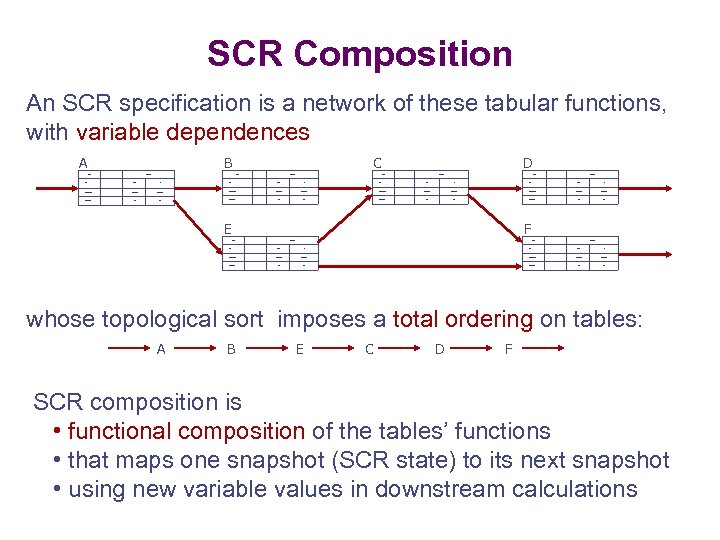 SCR Composition

An SCR specification is a network of these tabular functions, with variable dependences

A

B

C

D

E

F

whose topological sort imposes a total ordering on tables:

A B E C D F

SCR composition is

• functional composition of the tables' functions
• that maps one snapshot (SCR state) to its next snapshot
• using new variable values in downstream calculations